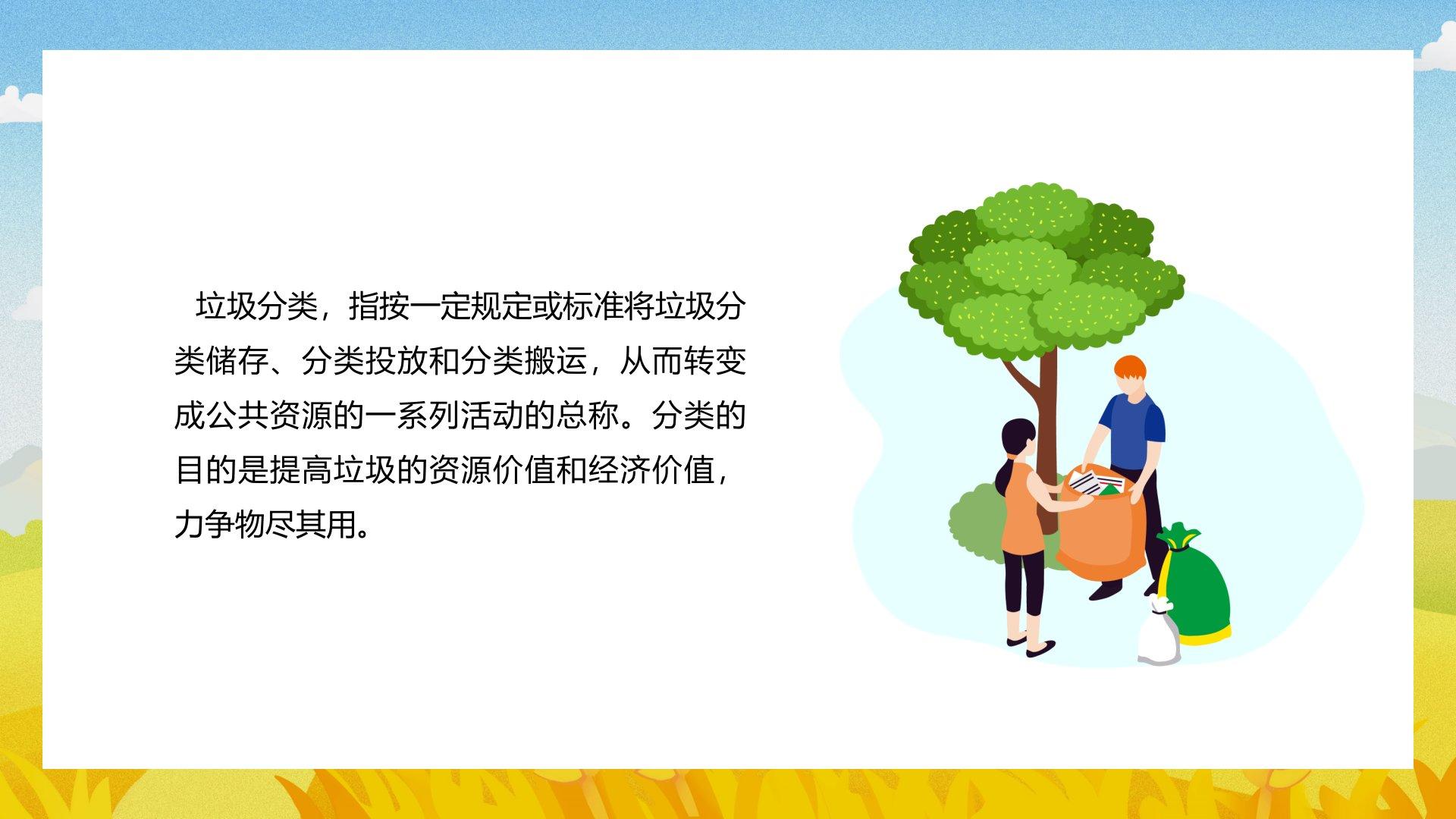 垃圾分类，指按一定规定或标准将垃圾分类储存、分类投放和分类搬运，从而转变成公共资源的一系列活动的总称。分类的目的是提高垃圾的资源价值和经济价值，力争物尽其用。